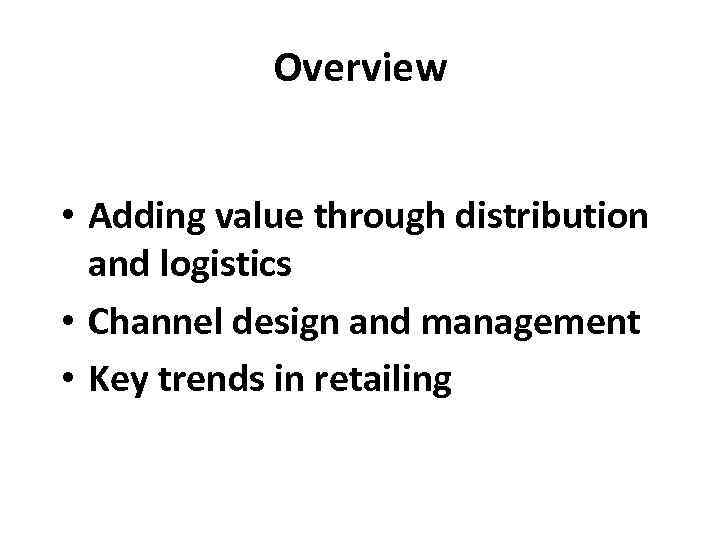 Overview

• Adding value through distribution and logistics
• Channel design and management
• Key trends in retailing